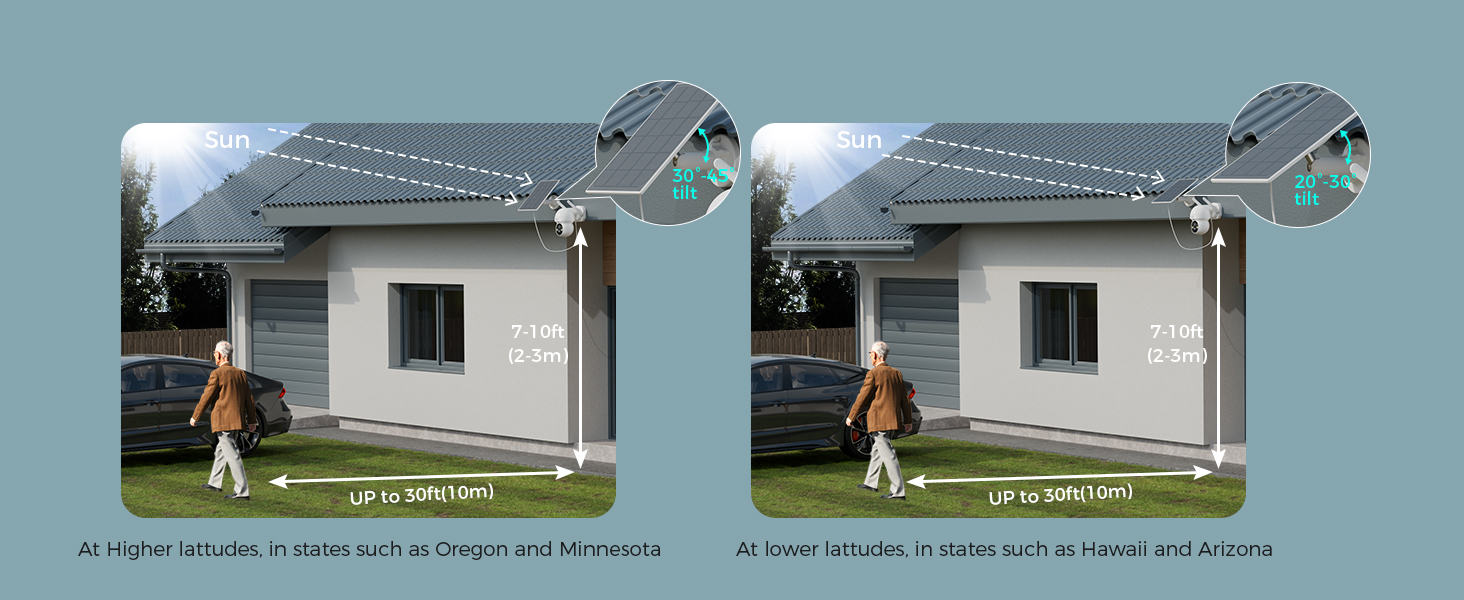 Sun

30°-45° tilt

7-10ft (2-3m)

UP to 30ft(10m)

At Higher lattudes, in states such as Oregon and Minnesota

Sun

20°-30° tilt

7-10ft (2-3m)

UP to 30ft(10m)

At lower lattudes, in states such as Hawaii and Arizona